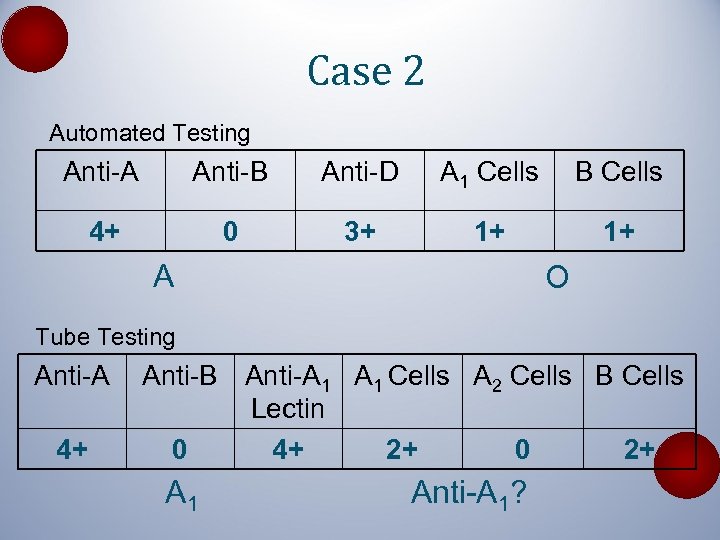 Case 2

Automated Testing

| Anti-A | Anti-B | Anti-D | $A_1$ Cells | B Cells |
|---|---|---|---|---|
| 4+ | 0 | 3+ | 1+ | 1+ |

A

O

Tube Testing

| Anti-A | Anti-B | Anti-$A_1$ Lectin | $A_1$ Cells | $A_2$ Cells | B Cells |
|---|---|---|---|---|---|
| 4+ | 0 | 4+ | 2+ | 0 | 2+ |

$A_1$

Anti-$A_1$?